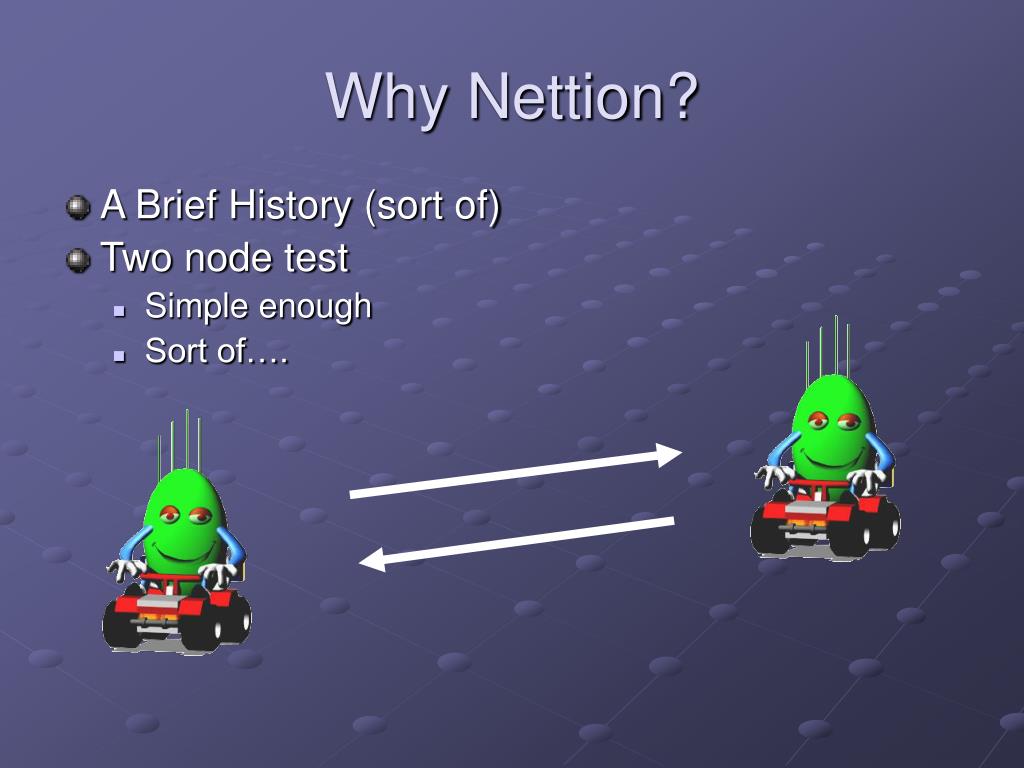 Why Nettion?

A Brief History (sort of)
Two node test
Simple enough
Sort of….